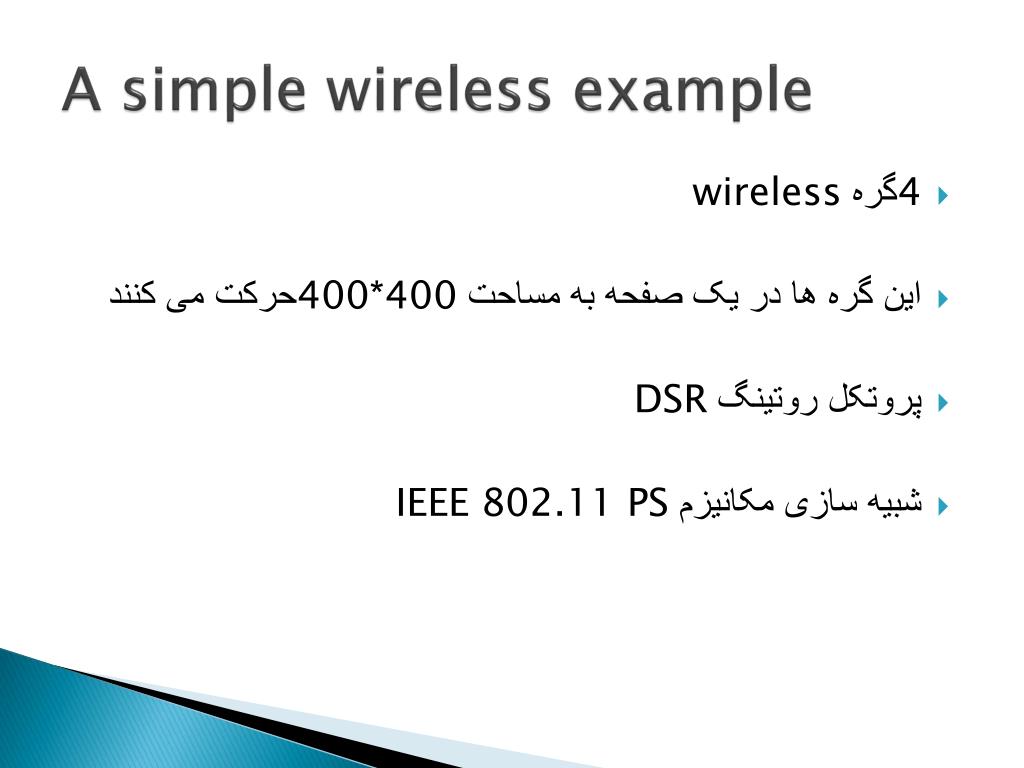 A simple wireless example

4گره wireless

این گره ها در یک صفحه به مساحت 400*400حرکت می کنند

پروتکل روتینگ DSR

شبیه سازی مکانیزم IEEE 802.11 PS